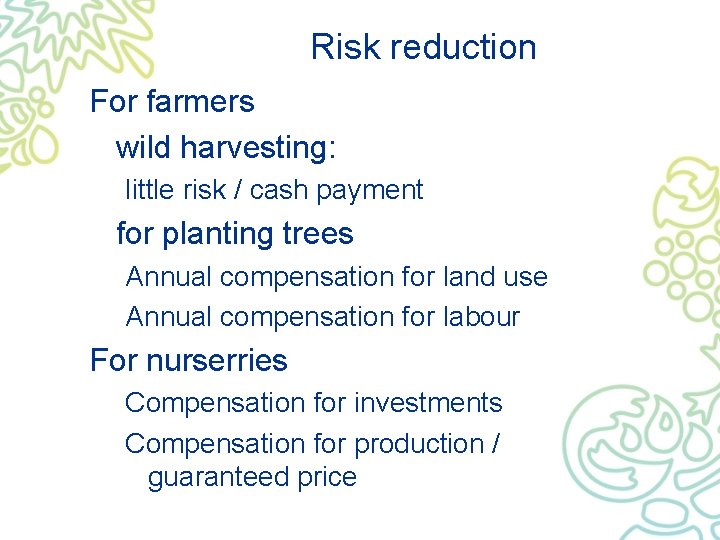 Risk reduction

For farmers

wild harvesting:

little risk / cash payment

for planting trees

Annual compensation for land use

Annual compensation for labour

For nurserries

Compensation for investments

Compensation for production / guaranteed price